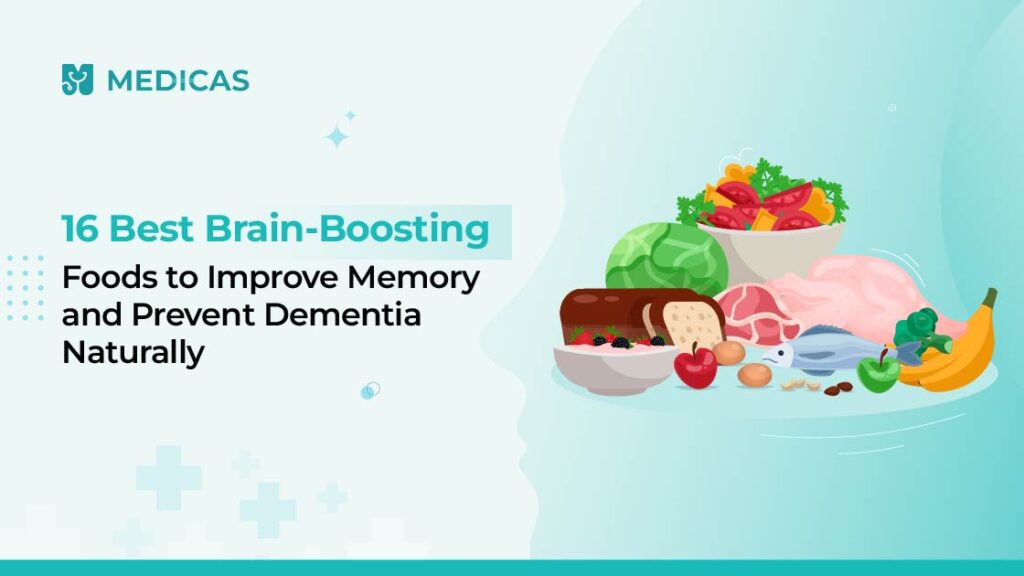 MEDICAS

16 Best Brain-Boosting Foods to Improve Memory and Prevent Dementia Naturally